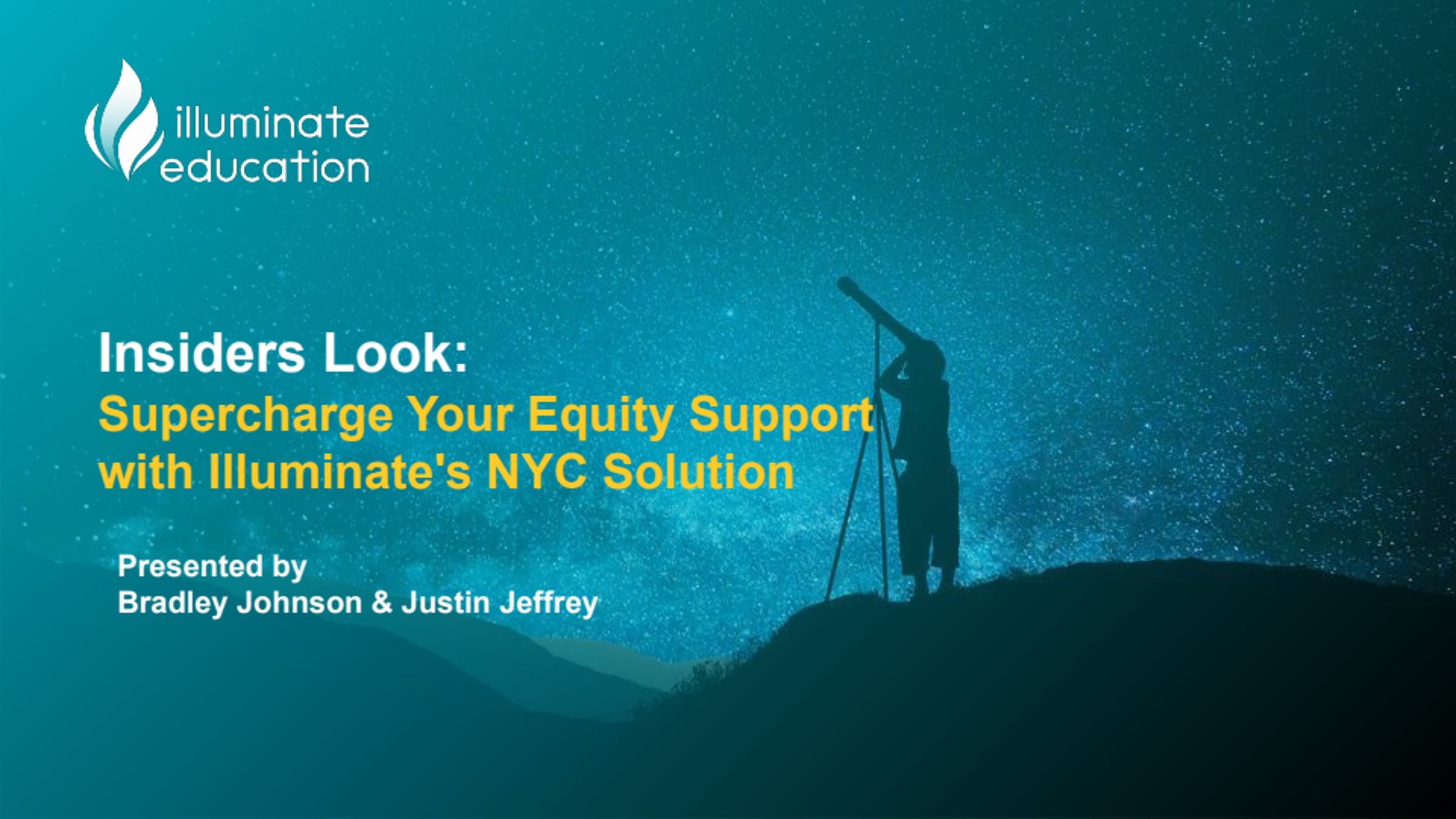 illuminate education

Insiders Look:
Supercharge Your Equity Support with Illuminate's NYC Solution

Presented by
Bradley Johnson & Justin Jeffrey